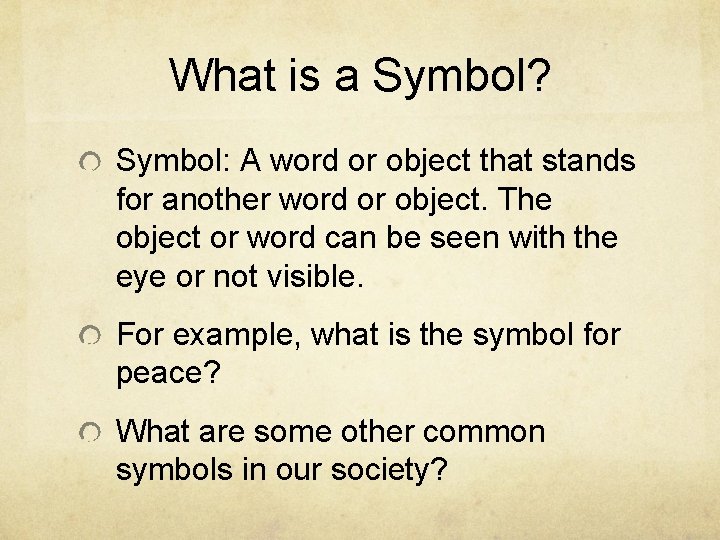 What is a Symbol?

Symbol: A word or object that stands for another word or object. The object or word can be seen with the eye or not visible.

For example, what is the symbol for peace?

What are some other common symbols in our society?